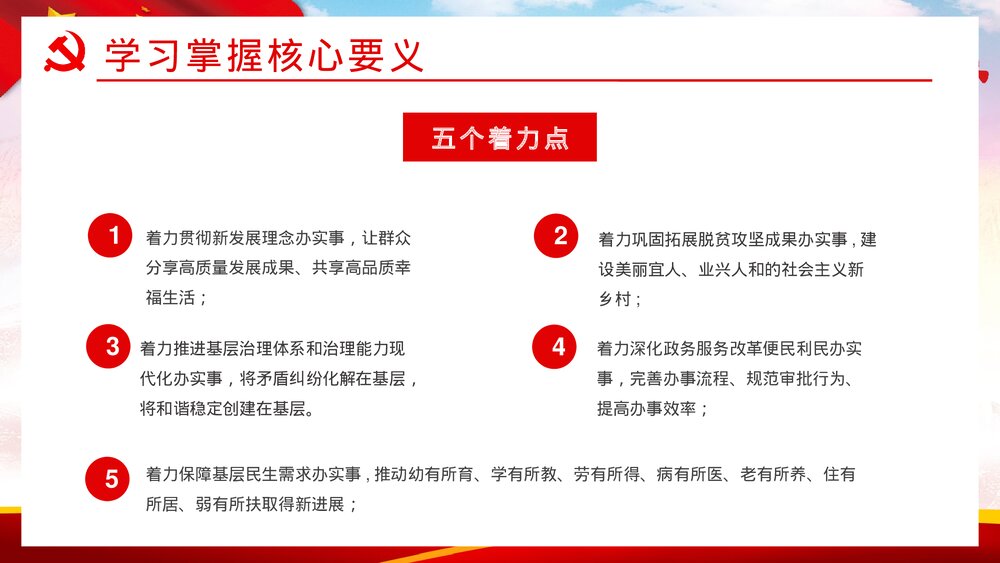 学习掌握核心要义

五个着力点

1 着力贯彻新发展理念办实事，让群众分享高质量发展成果、共享高品质幸福生活；

2 着力巩固拓展脱贫攻坚成果办实事，建设美丽宜人、业兴人和的社会主义新乡村；

3 着力推进基层治理体系和治理能力现代化办实事，将矛盾纠纷化解在基层，将和谐稳定创建在基层。

4 着力深化政务服务改革便民利民办实事，完善办事流程、规范审批行为、提高办事效率；

5 着力保障基层民生需求办实事，推动幼有所育、学有所教、劳有所得、病有所医、老有所养、住有所居、弱有所扶取得新进展；